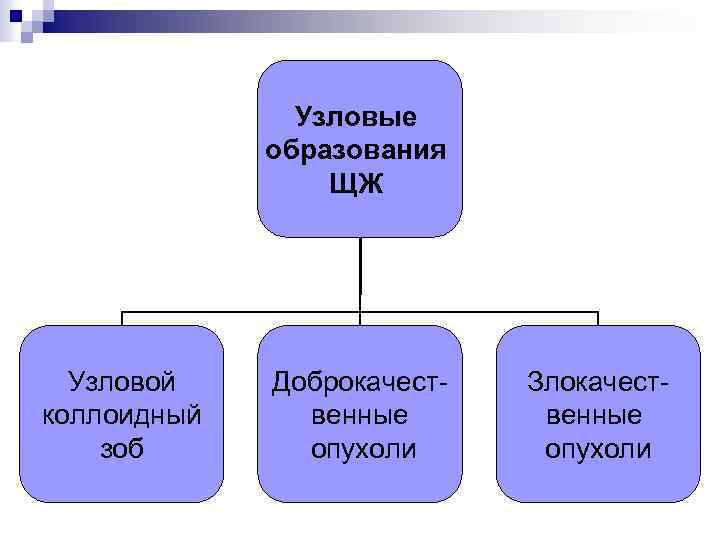 Узловые образования ЩЖ

Узловой коллоидный зоб

Доброкачественные опухоли

Злокачественные опухоли